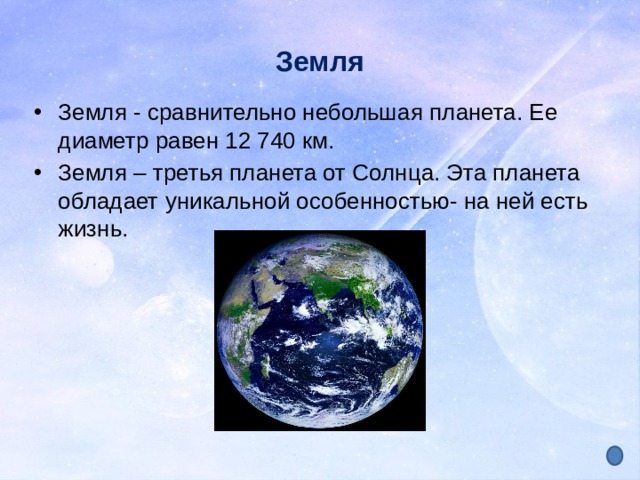 Земля

• Земля - сравнительно небольшая планета. Ее диаметр равен 12 740 км.
• Земля – третья планета от Солнца. Эта планета обладает уникальной особенностью- на ней есть жизнь.